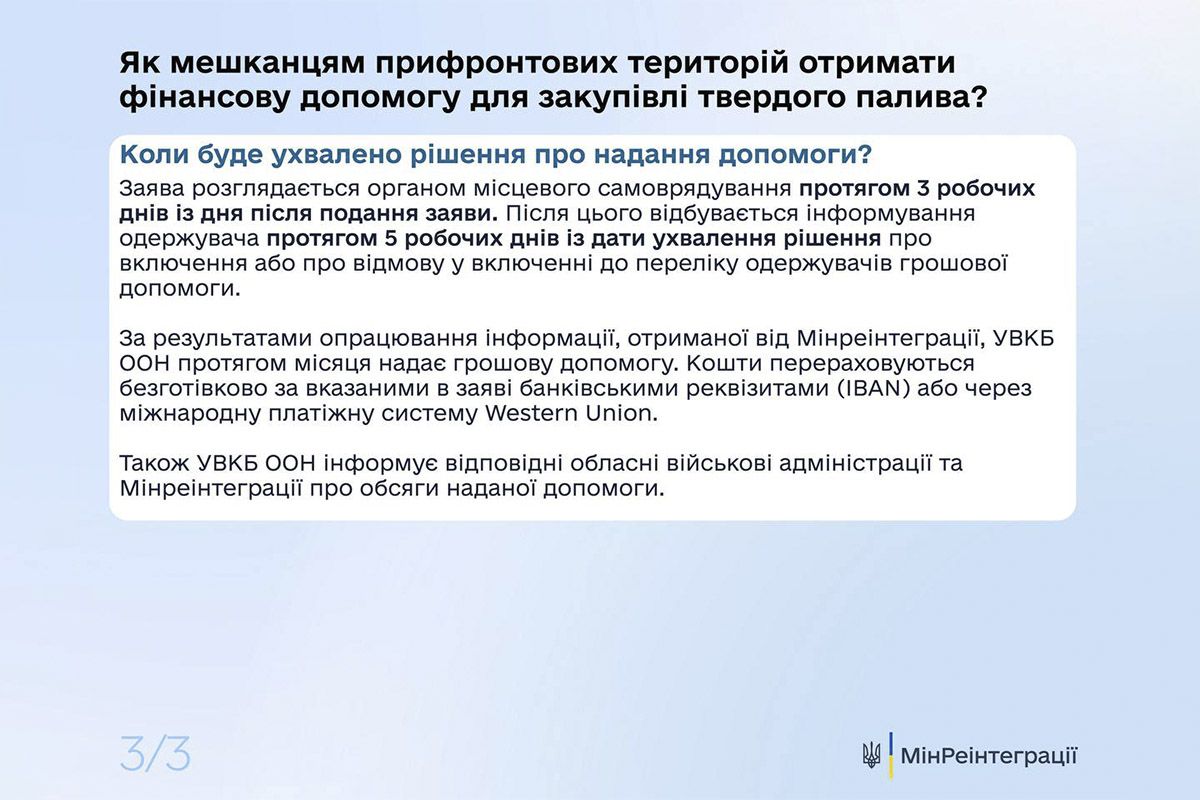 Як мешканцям прифронтових територій отримати фінансову допомогу для закупівлі твердого палива?

Коли буде ухвалено рішення про надання допомоги?

Заява розглядається органом місцевого самоврядування протягом 3 робочих днів із дня після подання заяви. Після цього відбувається інформування одержувача протягом 5 робочих днів із дати ухвалення рішення про включення або про відмову у включенні до переліку одержувачів грошової допомоги.

За результатами опрацювання інформації, отриманої від Мінреінтеграції, УВКБ ООН протягом місяця надає грошову допомогу. Кошти перераховуються безготівково за вказаними в заяві банківськими реквізитами (IBAN) або через міжнародну платіжну систему Western Union.

Також УВКБ ООН інформує відповідні обласні військові адміністрації та Мінреінтеграції про обсяги наданої допомоги.

3/3

МінРеінтеграції